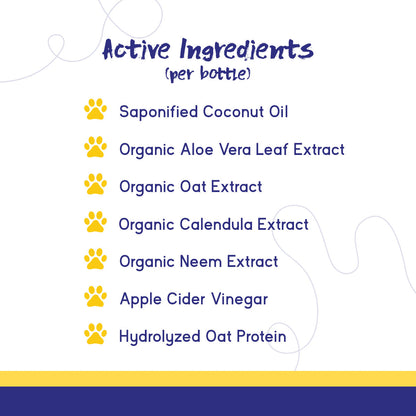 Active Ingredients
(per bottle)

Saponified Coconut Oil

Organic Aloe Vera Leaf Extract

Organic Oat Extract

Organic Calendula Extract

Organic Neem Extract

Apple Cider Vinegar

Hydrolyzed Oat Protein